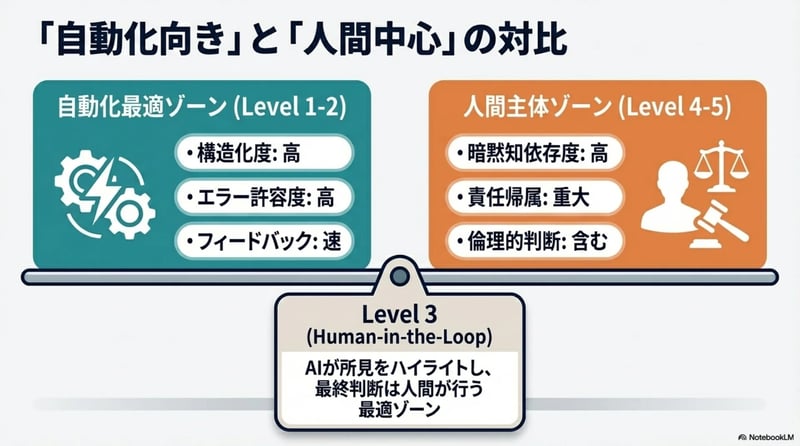 「自動化向き」と「人間中心」の対比

自動化最適ゾーン (Level 1-2)

• 構造化度: 高
• エラー許容度: 高
• フィードバック: 速

人間主体ゾーン (Level 4-5)

• 暗黙知依存度: 高
• 責任帰属: 重大
• 倫理的判断: 含む

Level 3
(Human-in-the-Loop)

AIが所見をハイライトし、最終判断は人間が行う最適ゾーン

NotebookLM